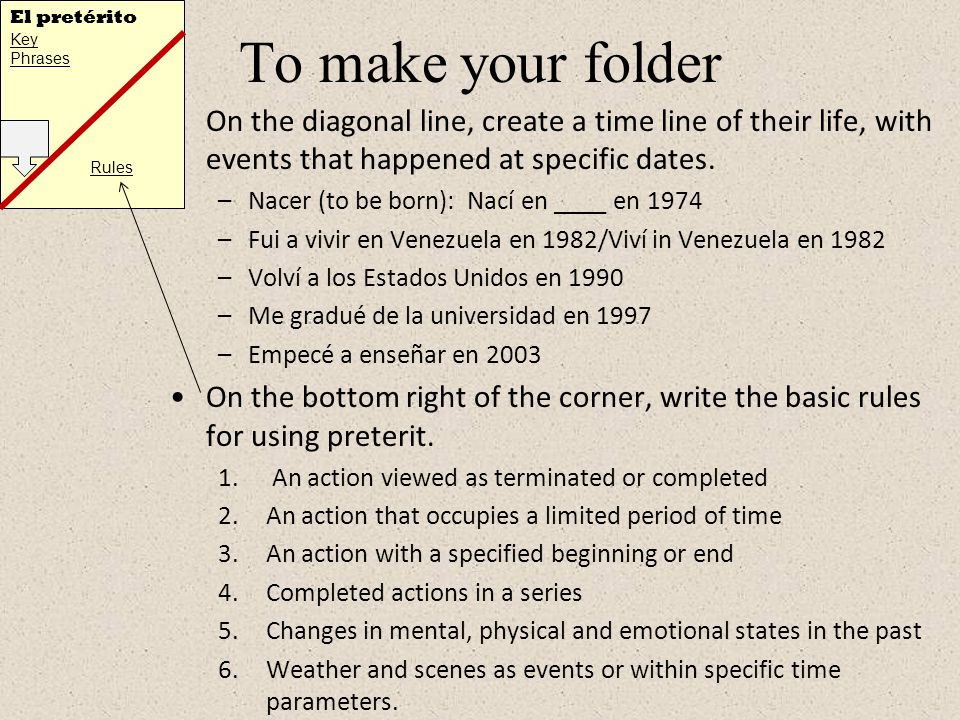 El pretérito
Key Phrases
Rules

To make your folder

On the diagonal line, create a time line of their life, with events that happened at specific dates.

– Nacer (to be born): Nací en ____ en 1974
– Fui a vivir en Venezuela en 1982/Viví in Venezuela en 1982
– Volví a los Estados Unidos en 1990
– Me gradué de la universidad en 1997
– Empecé a enseñar en 2003

• On the bottom right of the corner, write the basic rules for using preterit.

1. An action viewed as terminated or completed
2. An action that occupies a limited period of time
3. An action with a specified beginning or end
4. Completed actions in a series
5. Changes in mental, physical and emotional states in the past
6. Weather and scenes as events or within specific time parameters.